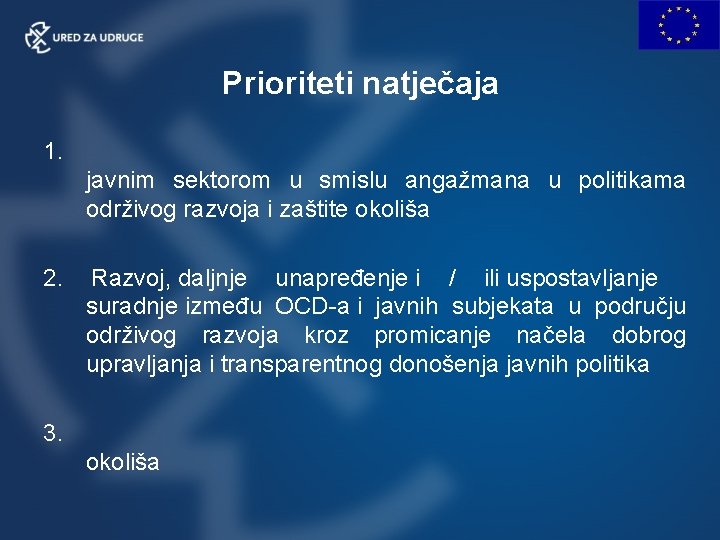 URED ZA UDRUGE

Prioriteti natječaja

1.

javnim sektorom u smislu angažmana u politikama održivog razvoja i zaštite okoliša

2. Razvoj, daljnje unapređenje i / ili uspostavljanje suradnje između OCD-a i javnih subjekata u području održivog razvoja kroz promicanje načela dobrog upravljanja i transparentnog donošenja javnih politika

3.

okoliša